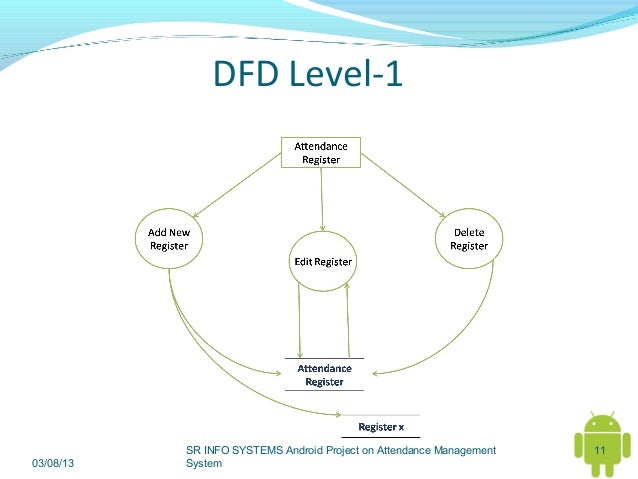 DFD Level-1

Attendance Register

Add New Register

Edit Register

Delete Register

Attendance Register

Register x

03/08/13

SR INFO SYSTEMS Android Project on Attendance Management System

11